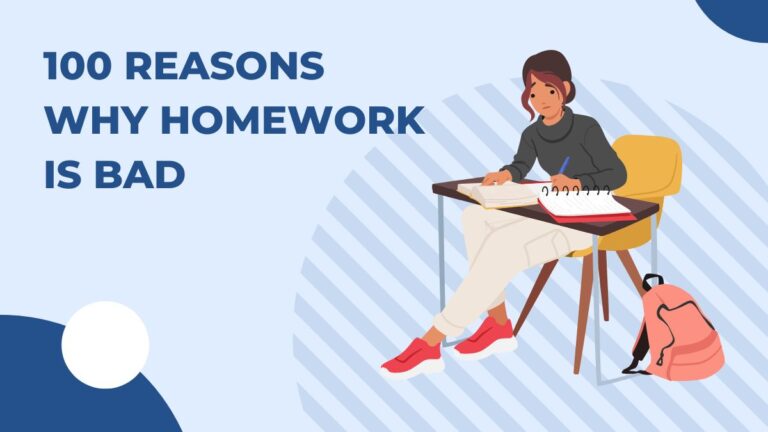 100 REASONS WHY HOMEWORK IS BAD